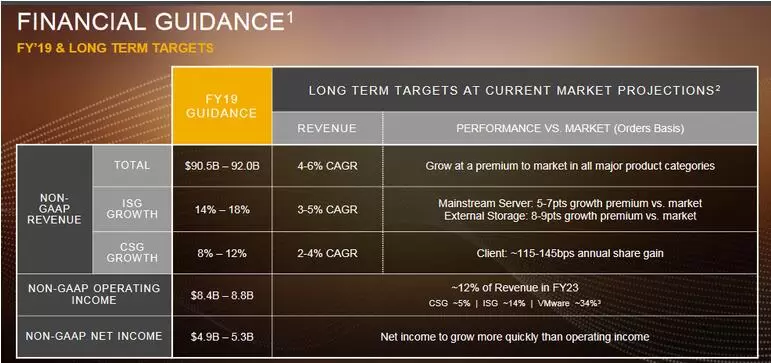 FINANCIAL GUIDANCE$^1$

FY'19 & LONG TERM TARGETS

| | | FY19 GUIDANCE | LONG TERM TARGETS AT CURRENT MARKET PROJECTIONS$^2$ | |
|---|---|---|---|---|
| | | | REVENUE | PERFORMANCE VS. MARKET (Orders Basis) |
| NON-GAAP REVENUE | TOTAL | \$90.5B – 92.0B | 4-6% CAGR | Grow at a premium to market in all major product categories |
| | ISG GROWTH | 14% – 18% | 3-5% CAGR | Mainstream Server: 5-7pts growth premium vs. market External Storage: 8-9pts growth premium vs. market |
| | CSG GROWTH | 8% – 12% | 2-4% CAGR | Client: ~115-145bps annual share gain |
| NON-GAAP OPERATING INCOME | | \$8.4B – 8.8B | ~12% of Revenue in FY23 CSG ~5% \| ISG ~14% \| VMware ~34%$^3$ | |
| NON-GAAP NET INCOME | | \$4.9B – 5.3B | Net income to grow more quickly than operating income | |